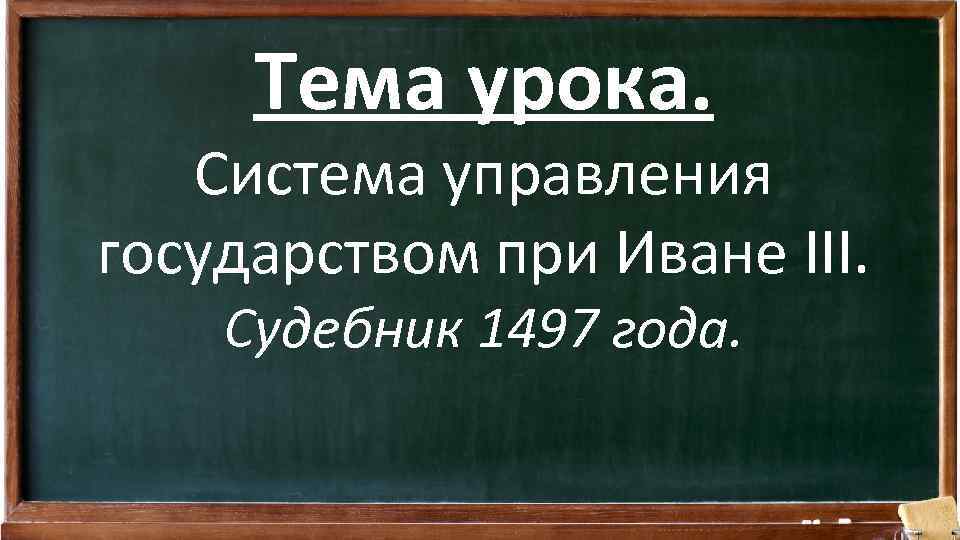 Тема урока.

Система управления государством при Иване III. Судебник 1497 года.